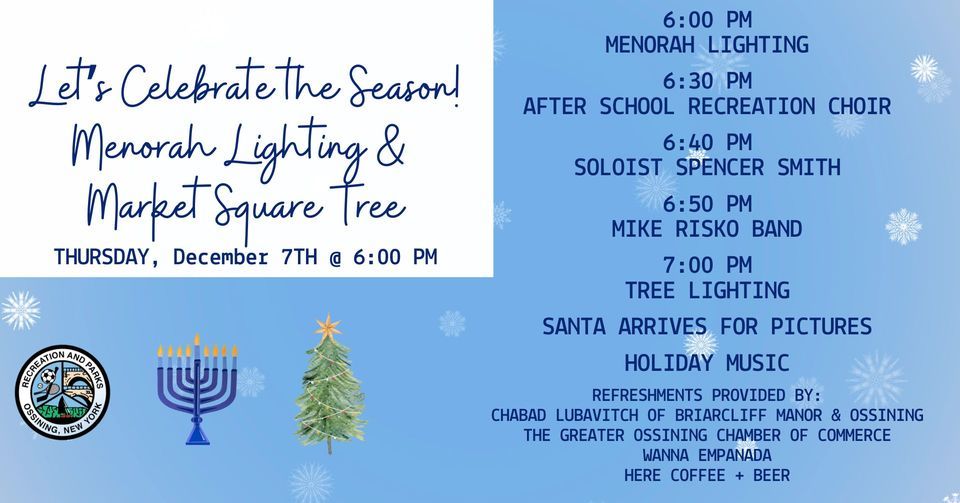 Let's Celebrate the Season!
Menorah Lighting &
Market Square Tree
THURSDAY, December 7TH @ 6:00 PM

RECREATION AND PARKS
OSSINING, NEW YORK

6:00 PM
MENORAH LIGHTING
6:30 PM
AFTER SCHOOL RECREATION CHOIR
6:40 PM
SOLOIST SPENCER SMITH
6:50 PM
MIKE RISKO BAND
7:00 PM
TREE LIGHTING
SANTA ARRIVES FOR PICTURES
HOLIDAY MUSIC
REFRESHMENTS PROVIDED BY:
CHABAD LUBAVITCH OF BRIARCLIFF MANOR & OSSINING
THE GREATER OSSINING CHAMBER OF COMMERCE
WANNA EMPANADA
HERE COFFEE + BEER